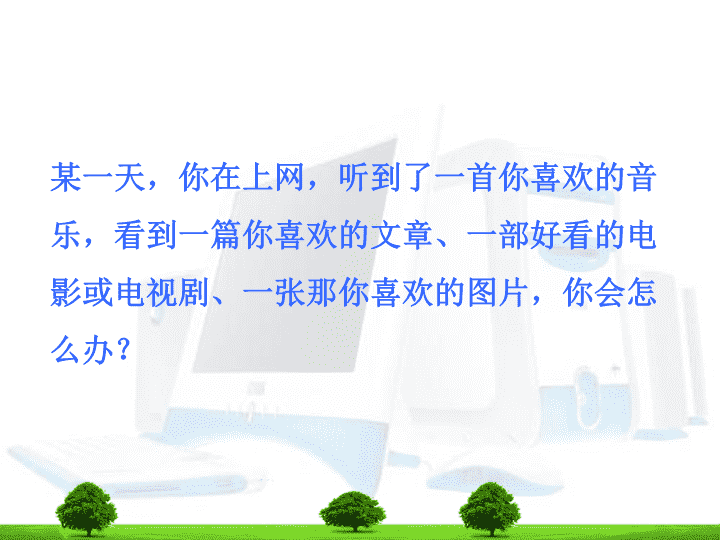 某一天，你在上网，听到了一首你喜欢的音乐，看到一篇你喜欢的文章、一部好看的电影或电视剧、一张那你喜欢的图片，你会怎么办？